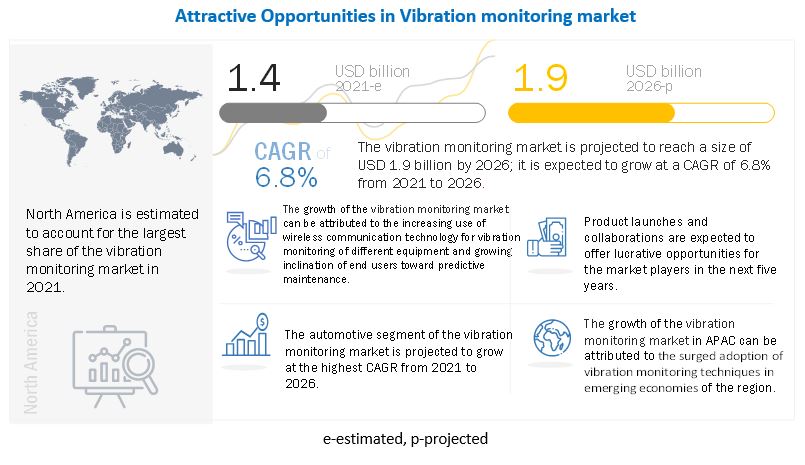 Attractive Opportunities in Vibration monitoring market

1.4 USD billion 2021-e

1.9 USD billion 2026-p

CAGR of 6.8%

The vibration monitoring market is projected to reach a size of USD 1.9 billion by 2026; it is expected to grow at a CAGR of 6.8% from 2021 to 2026.

North America is estimated to account for the largest share of the vibration monitoring market in 2021.

North America

The growth of the vibration monitoring market can be attributed to the increasing use of wireless communication technology for vibration monitoring of different equipment and growing inclination of end users toward predictive maintenance.

Product launches and collaborations are expected to offer lucrative opportunities for the market players in the next five years.

The automotive segment of the vibration monitoring market is projected to grow at the highest CAGR from 2021 to 2026.

The growth of the vibration monitoring market in APAC can be attributed to the surged adoption of vibration monitoring techniques in emerging economies of the region.

e-estimated, p-projected